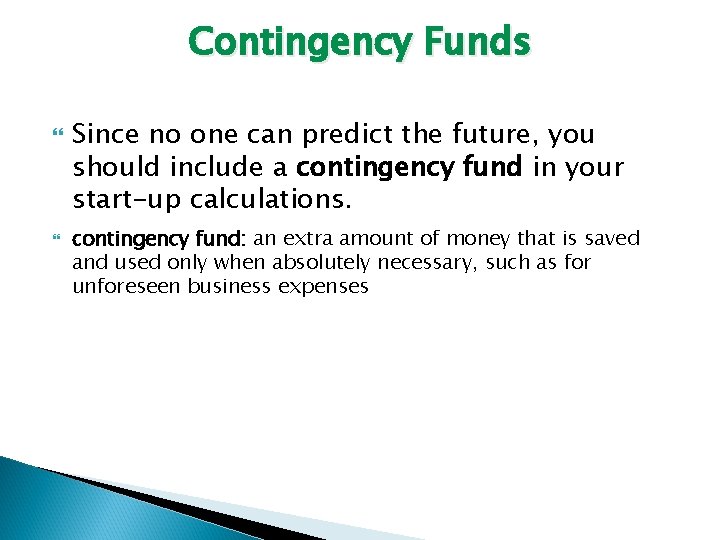 Contingency Funds

Since no one can predict the future, you should include a contingency fund in your start-up calculations.

contingency fund: an extra amount of money that is saved and used only when absolutely necessary, such as for unforeseen business expenses